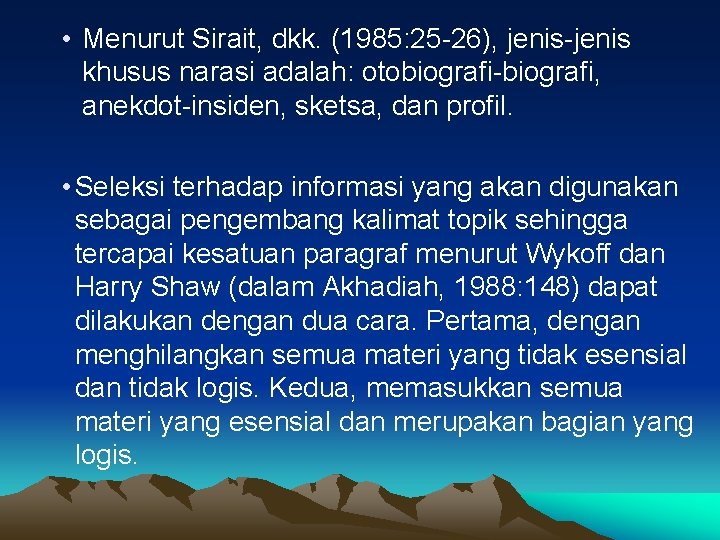 • Menurut Sirait, dkk. (1985:25-26), jenis-jenis khusus narasi adalah: otobiografi-biografi, anekdot-insiden, sketsa, dan profil.

• Seleksi terhadap informasi yang akan digunakan sebagai pengembang kalimat topik sehingga tercapai kesatuan paragraf menurut Wykoff dan Harry Shaw (dalam Akhadiah, 1988:148) dapat dilakukan dengan dua cara. Pertama, dengan menghilangkan semua materi yang tidak esensial dan tidak logis. Kedua, memasukkan semua materi yang esensial dan merupakan bagian yang logis.